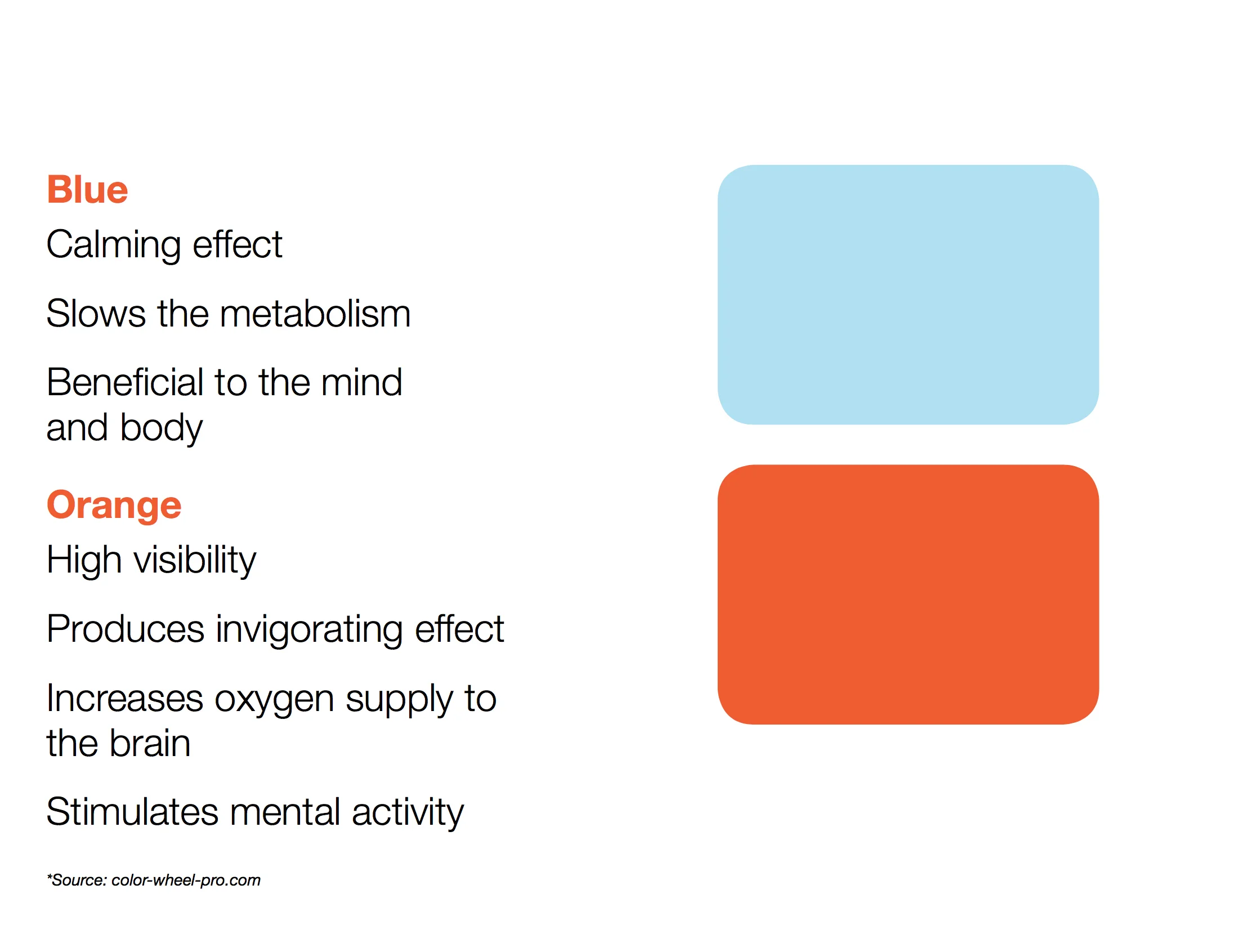 Blue

Calming effect

Slows the metabolism

Beneficial to the mind and body

Orange

High visibility

Produces invigorating effect

Increases oxygen supply to the brain

Stimulates mental activity

*Source: color-wheel-pro.com